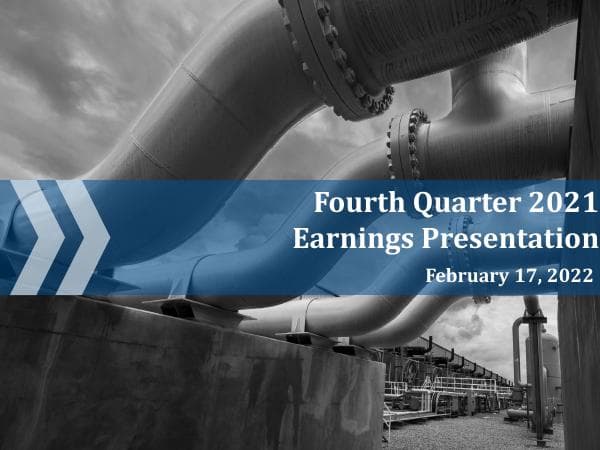 Fourth Quarter 2021
Earnings Presentation
February 17, 2022